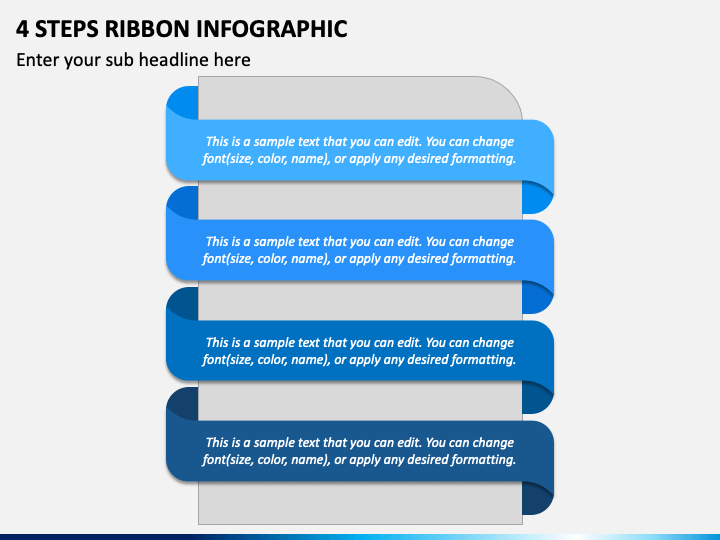 4 STEPS RIBBON INFOGRAPHIC

Enter your sub headline here

This is a sample text that you can edit. You can change font(size, color, name), or apply any desired formatting.

This is a sample text that you can edit. You can change font(size, color, name), or apply any desired formatting.

This is a sample text that you can edit. You can change font(size, color, name), or apply any desired formatting.

This is a sample text that you can edit. You can change font(size, color, name), or apply any desired formatting.